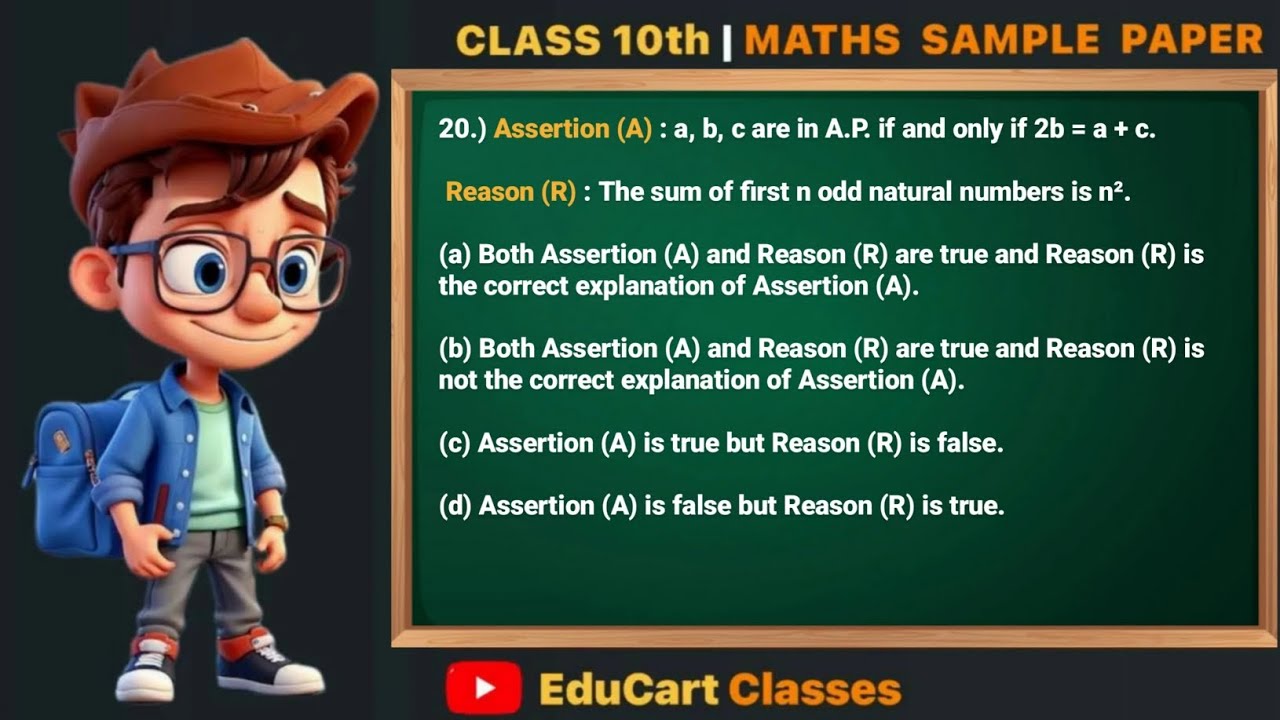 CLASS 10th | MATHS SAMPLE PAPER

20.) Assertion (A) : a, b, c are in A.P. if and only if $2b = a + c$.

Reason (R) : The sum of first n odd natural numbers is $n^2$.

(a) Both Assertion (A) and Reason (R) are true and Reason (R) is the correct explanation of Assertion (A).

(b) Both Assertion (A) and Reason (R) are true and Reason (R) is not the correct explanation of Assertion (A).

(c) Assertion (A) is true but Reason (R) is false.

(d) Assertion (A) is false but Reason (R) is true.

EduCart Classes